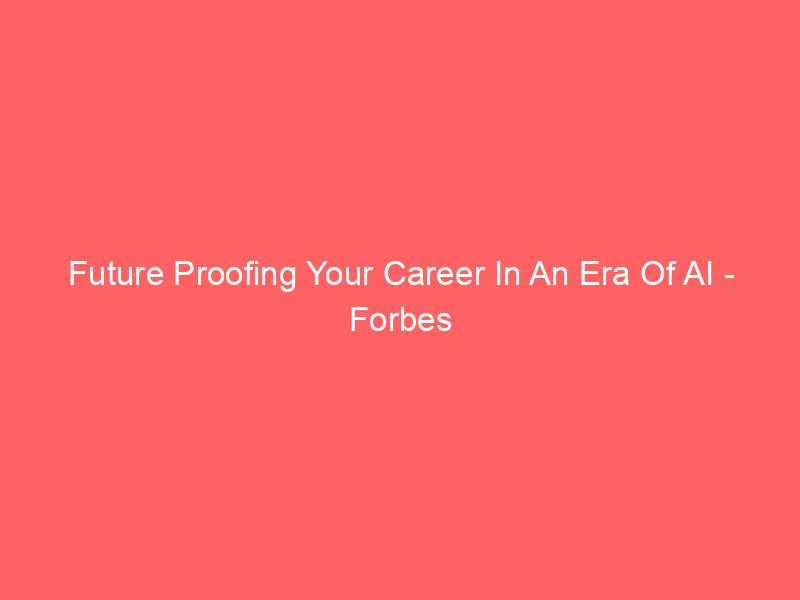 Future Proofing Your Career In An Era Of AI - Forbes